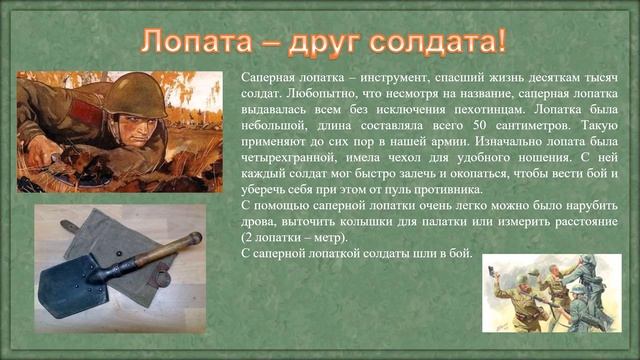 Лопата – друг солдата!

Саперная лопатка – инструмент, спасший жизнь десяткам тысяч солдат. Любопытно, что несмотря на название, саперная лопатка выдавалась всем без исключения пехотинцам. Лопатка была небольшой, длина составляла всего 50 сантиметров. Такую применяют до сих пор в нашей армии. Изначально лопата была четырехгранной, имела чехол для удобного ношения. С ней каждый солдат мог быстро залечь и окопаться, чтобы вести бой и уберечь себя при этом от пуль противника.
С помощью саперной лопатки очень легко можно было нарубить дрова, выточить колышки для палатки или измерить расстояние (2 лопатки – метр).
С саперной лопаткой солдаты шли в бой.